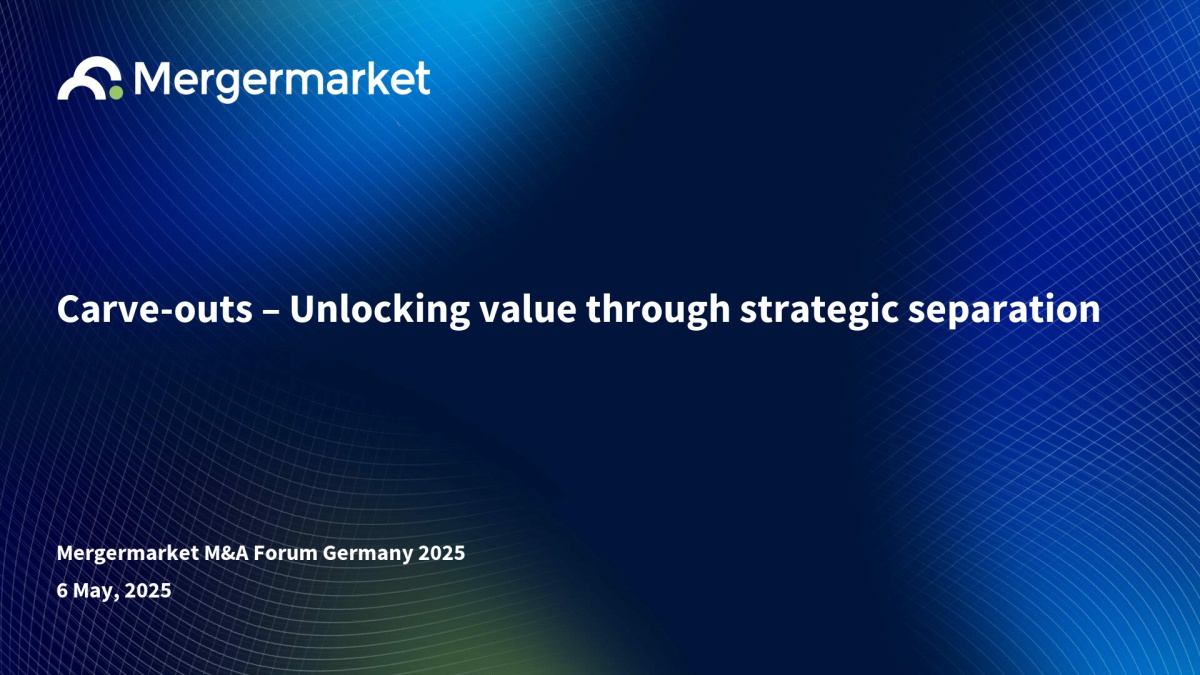 Mergermarket

Carve-outs – Unlocking value through strategic separation

Mergermarket M&A Forum Germany 2025
6 May, 2025